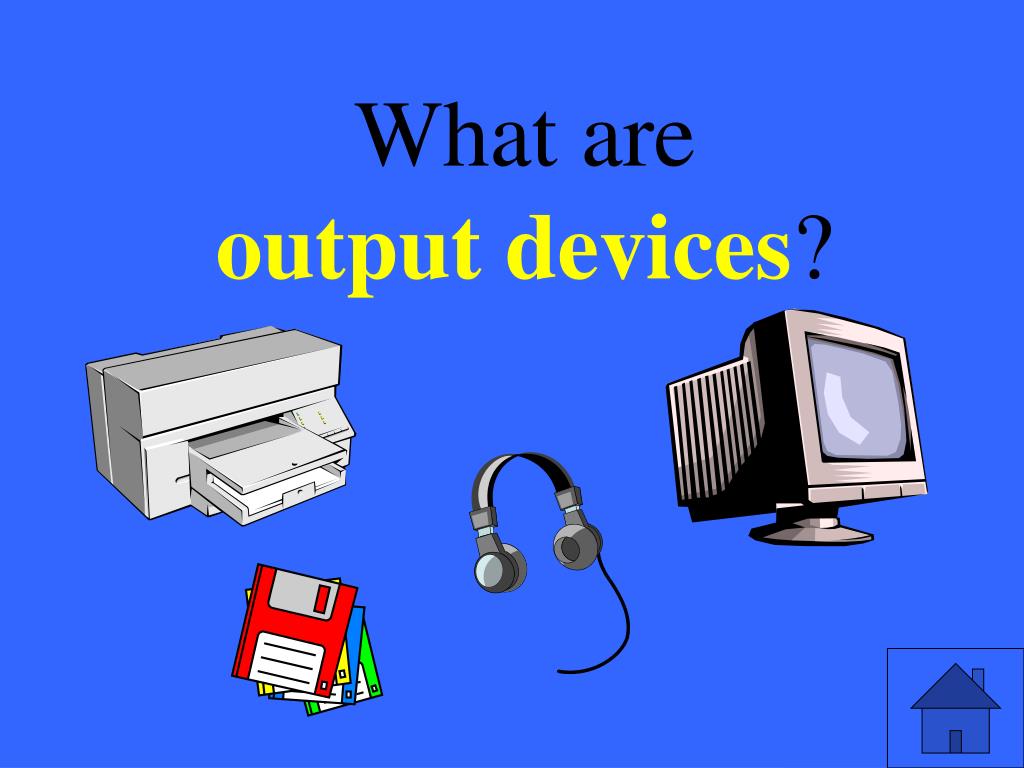 What are output devices?